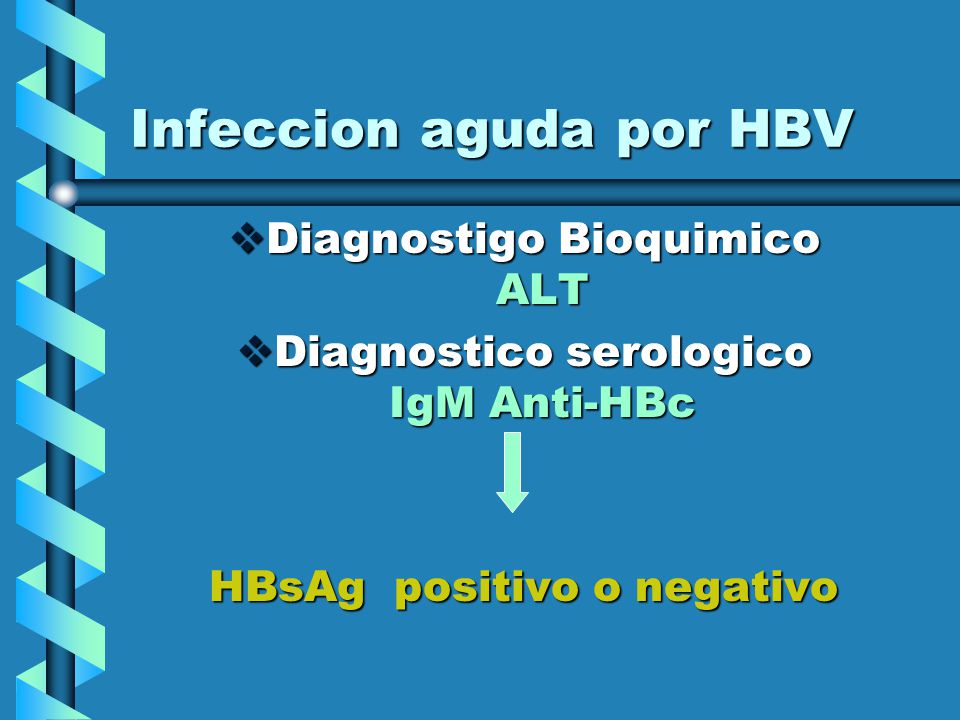 Infeccion aguda por HBV

❖Diagnostigo Bioquimico
ALT

❖Diagnostico serologico
IgM Anti-HBc

HBsAg positivo o negativo